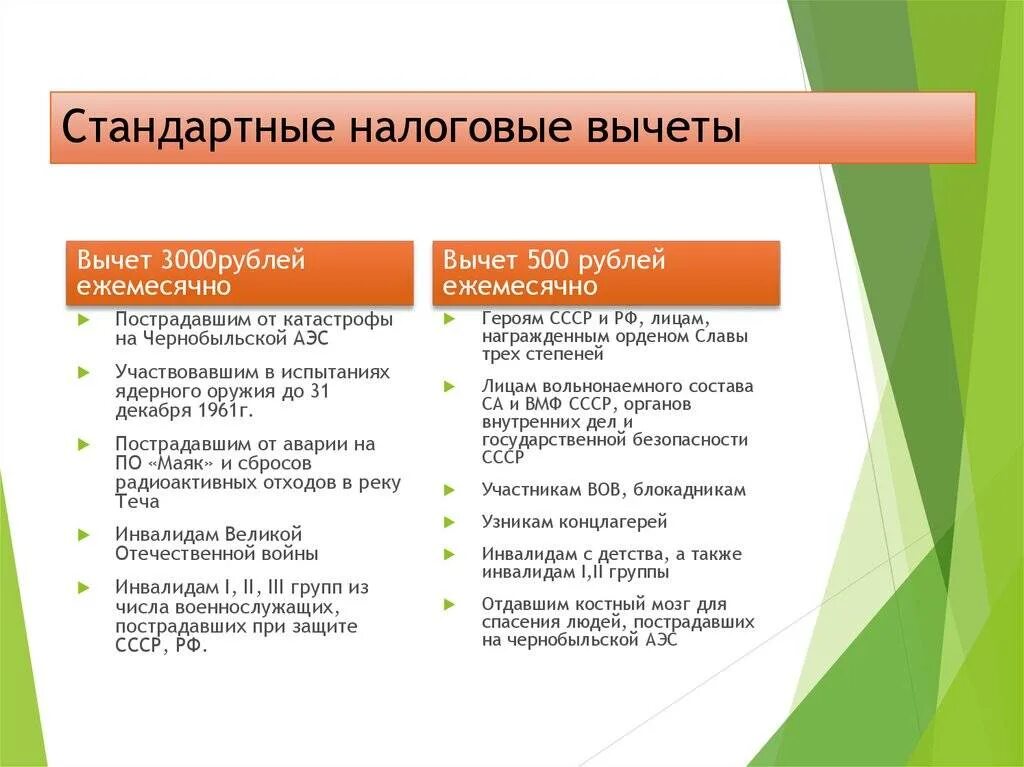 Стандартные налоговые вычеты

Вычет 3000рублей ежемесячно

Пострадавшим от катастрофы на Чернобыльской АЭС

Участвовавшим в испытаниях ядерного оружия до 31 декабря 1961г.

Пострадавшим от аварии на ПО «Маяк» и сбросов радиоактивных отходов в реку Теча

Инвалидам Великой Отечественной войны

Инвалидам I, II, III групп из числа военнослужащих, пострадавших при защите СССР, РФ.

Вычет 500 рублей ежемесячно

Героям СССР и РФ, лицам, награжденным орденом Славы трех степеней

Лицам вольнонаемного состава СА и ВМФ СССР, органов внутренних дел и государственной безопасности СССР

Участникам ВОВ, блокадникам

Узникам концлагерей

Инвалидам с детства, а также инвалидам I,II группы

Отдавшим костный мозг для спасения людей, пострадавших на чернобыльской АЭС